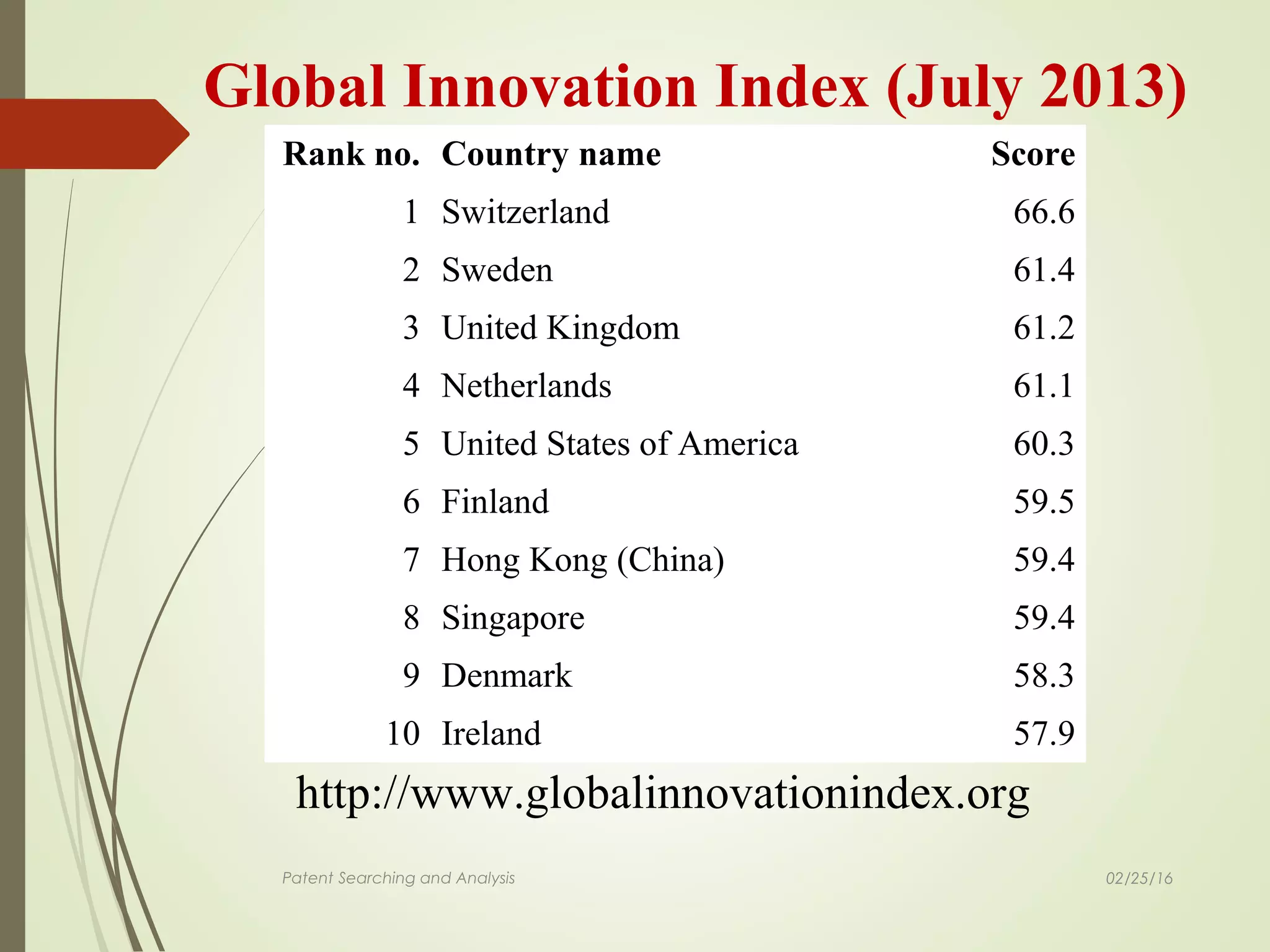 Global Innovation Index (July 2013)

| Rank no. | Country name | Score |
|---|---|---|
| 1 | Switzerland | 66.6 |
| 2 | Sweden | 61.4 |
| 3 | United Kingdom | 61.2 |
| 4 | Netherlands | 61.1 |
| 5 | United States of America | 60.3 |
| 6 | Finland | 59.5 |
| 7 | Hong Kong (China) | 59.4 |
| 8 | Singapore | 59.4 |
| 9 | Denmark | 58.3 |
| 10 | Ireland | 57.9 |

http://www.globalinnovationindex.org

Patent Searching and Analysis

02/25/16